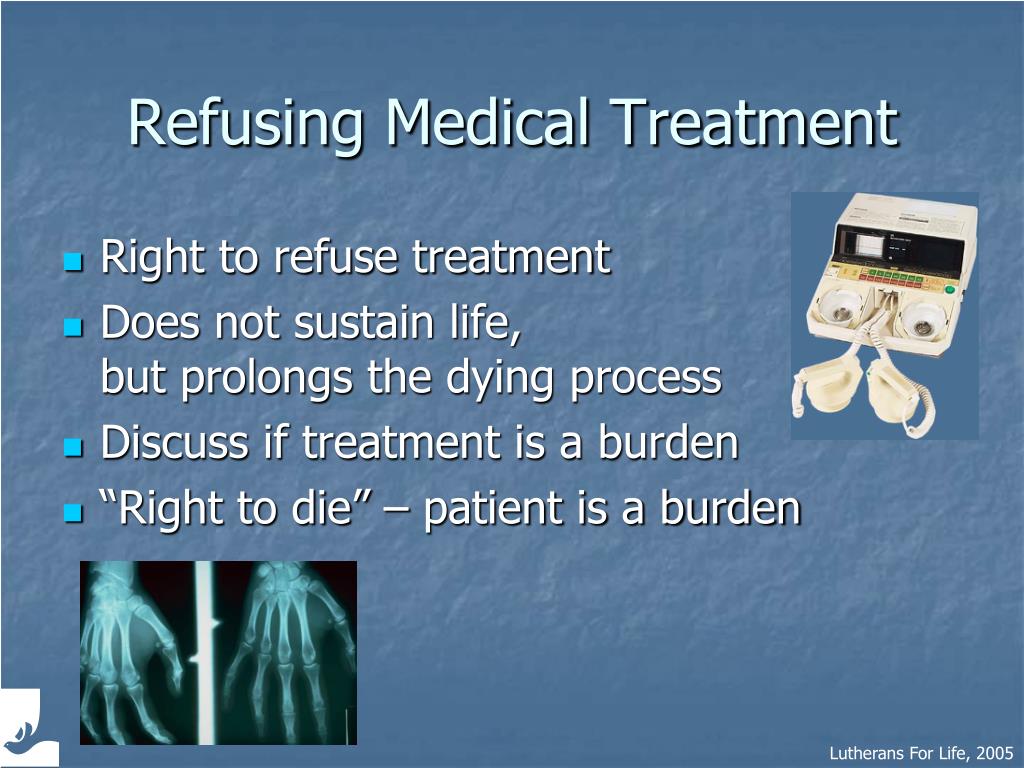 Refusing Medical Treatment

- Right to refuse treatment
- Does not sustain life, but prolongs the dying process
- Discuss if treatment is a burden
- “Right to die” – patient is a burden

Lutherans For Life, 2005